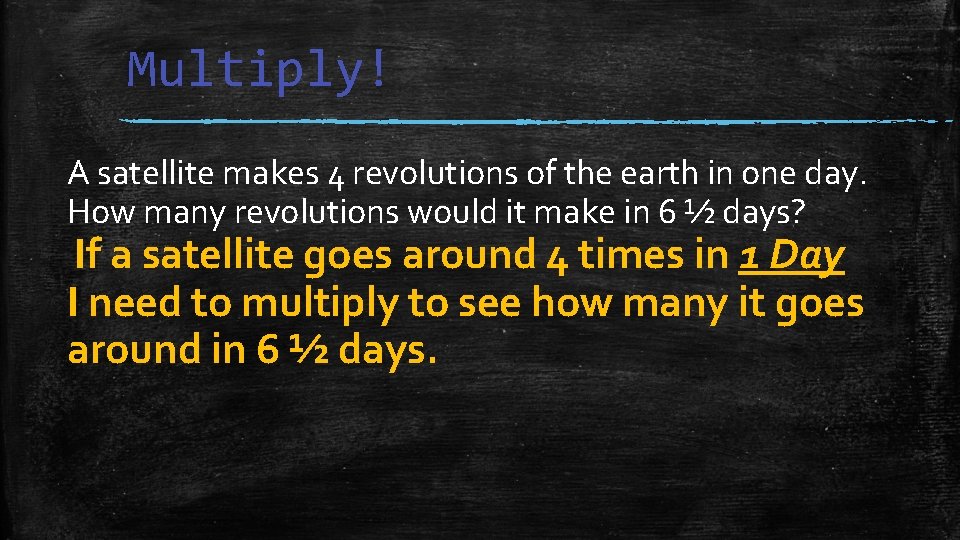 Multiply!

A satellite makes 4 revolutions of the earth in one day. How many revolutions would it make in 6 ½ days?

If a satellite goes around 4 times in 1 Day I need to multiply to see how many it goes around in 6 ½ days.